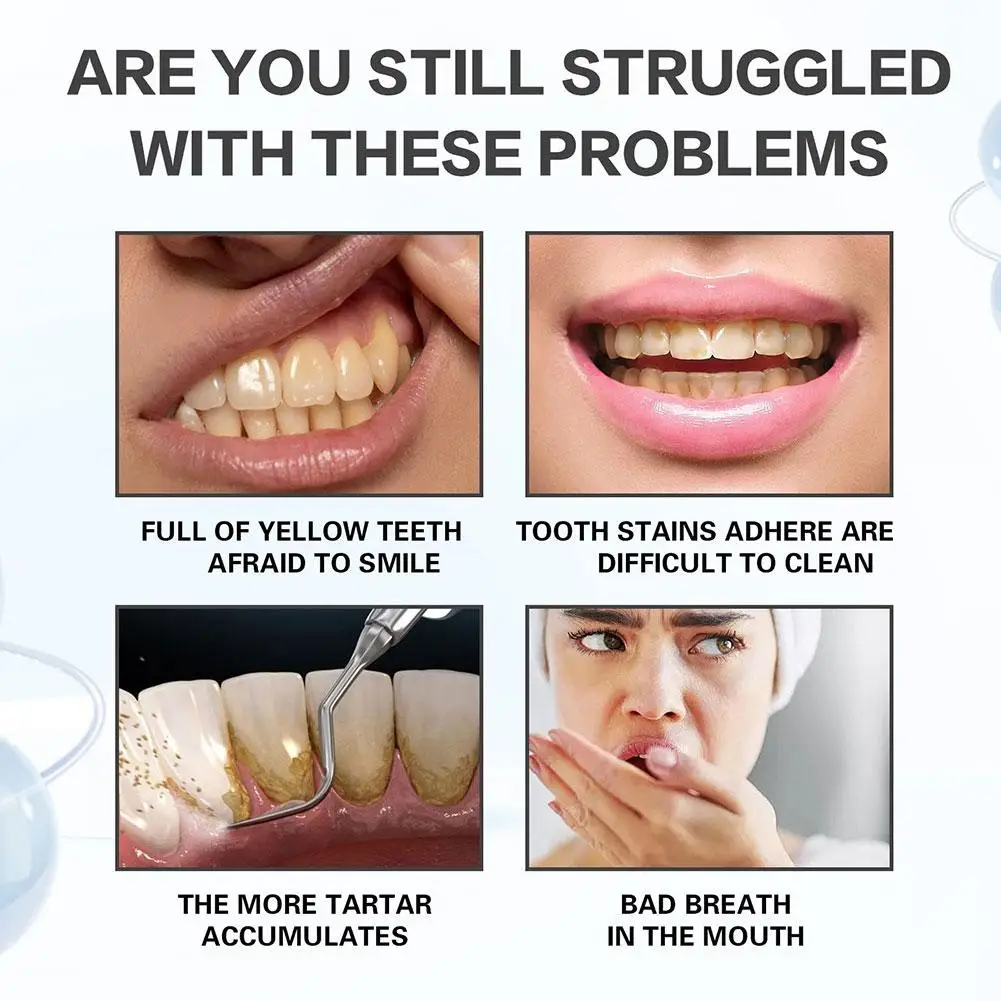 ARE YOU STILL STRUGGLED WITH THESE PROBLEMS

FULL OF YELLOW TEETH AFRAID TO SMILE

TOOTH STAINS ADHERE ARE DIFFICULT TO CLEAN

THE MORE TARTAR ACCUMULATES

BAD BREATH IN THE MOUTH